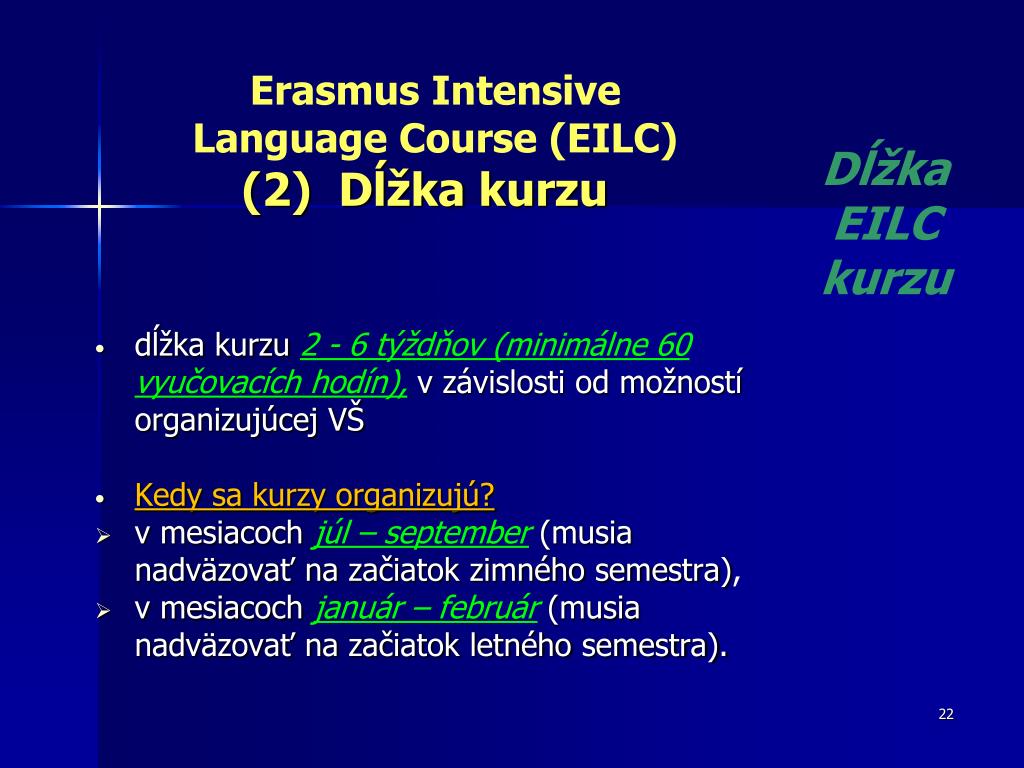 Erasmus Intensive Language Course (EILC)
(2) Dĺžka kurzu

Dĺžka EILC kurzu

• dĺžka kurzu 2 - 6 týždňov (minimálne 60 vyučovacích hodín), v závislosti od možností organizujúcej VŠ

• Kedy sa kurzy organizujú?
➢ v mesiacoch júl – september (musia nadväzovať na začiatok zimného semestra),
➢ v mesiacoch január – február (musia nadväzovať na začiatok letného semestra).

22